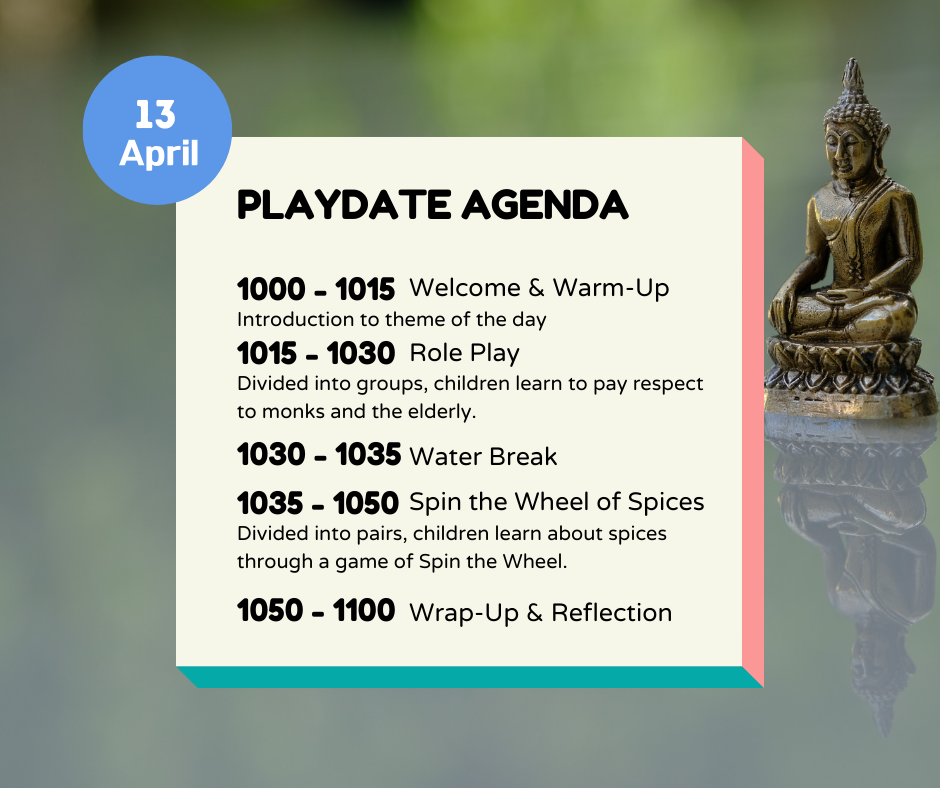 13
April

PLAYDATE AGENDA

1000 - 1015 Welcome & Warm-Up
Introduction to theme of the day

1015 - 1030 Role Play
Divided into groups, children learn to pay respect to monks and the elderly.

1030 - 1035 Water Break

1035 - 1050 Spin the Wheel of Spices
Divided into pairs, children learn about spices through a game of Spin the Wheel.

1050 - 1100 Wrap-Up & Reflection